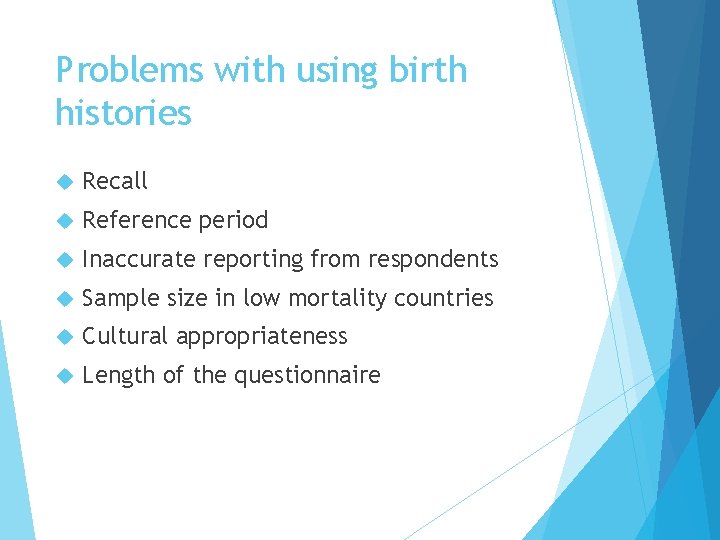 Problems with using birth histories

Recall

Reference period

Inaccurate reporting from respondents

Sample size in low mortality countries

Cultural appropriateness

Length of the questionnaire